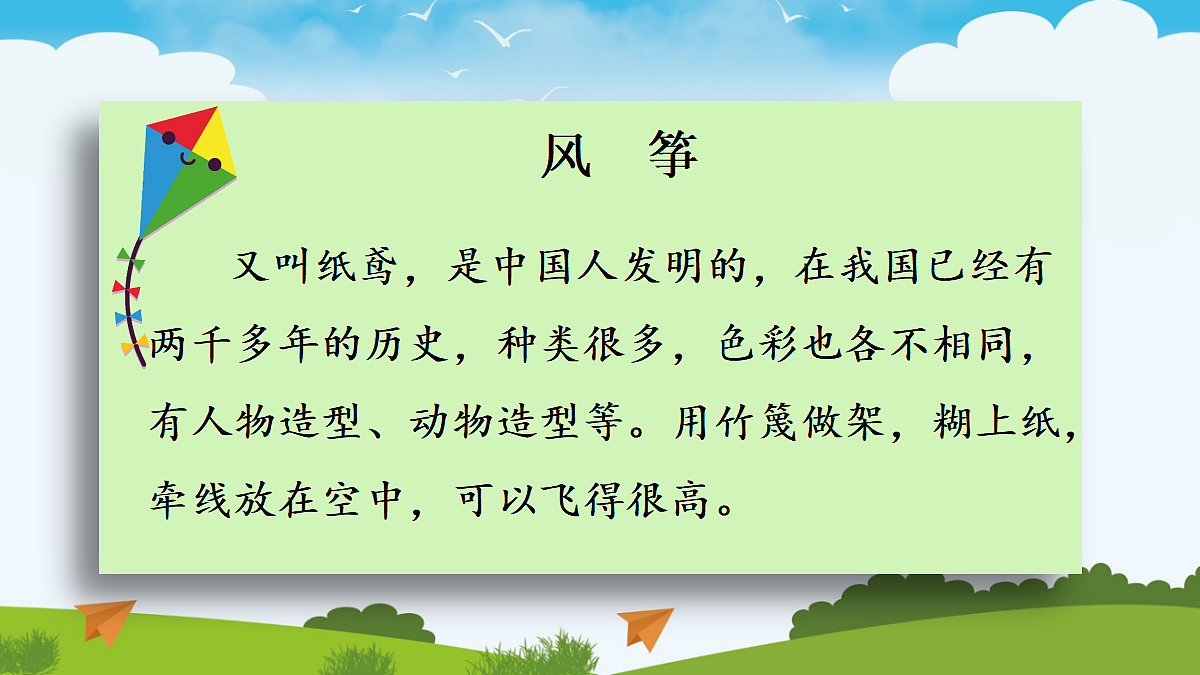 风　筝

又叫纸鸢，是中国人发明的，在我国已经有两千多年的历史，种类很多，色彩也各不相同，有人物造型、动物造型等。用竹篾做架，糊上纸，牵线放在空中，可以飞得很高。